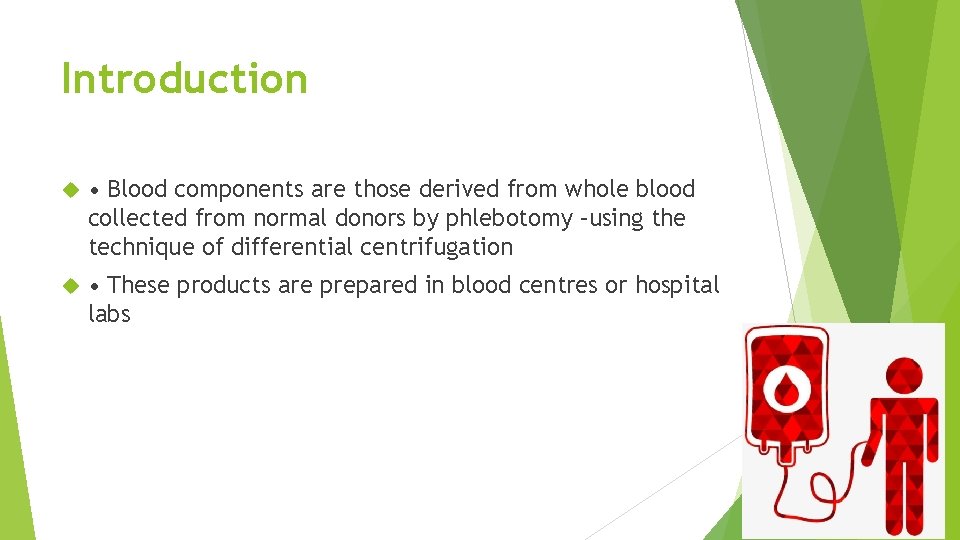 Introduction

• Blood components are those derived from whole blood collected from normal donors by phlebotomy –using the technique of differential centrifugation

• These products are prepared in blood centres or hospital labs